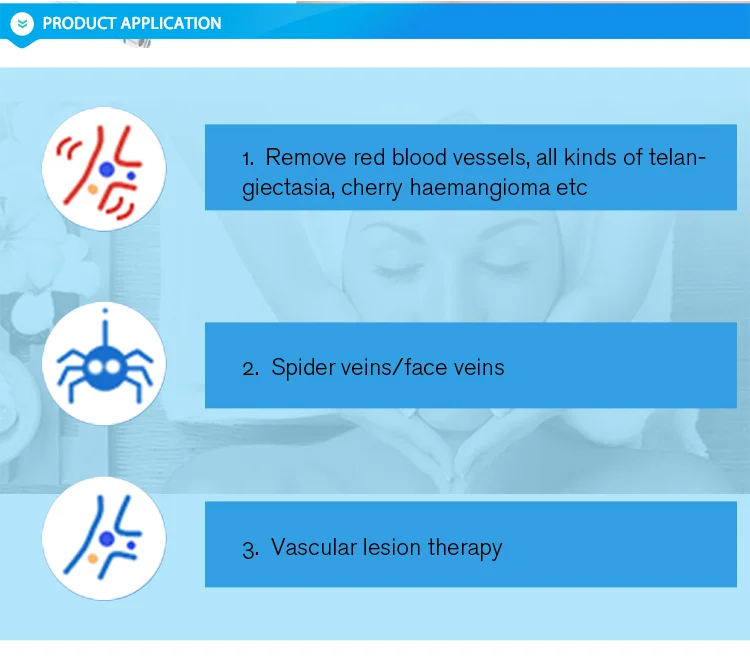 PRODUCT APPLICATION

1. Remove red blood vessels, all kinds of telangiectasia, cherry haemangioma etc

2. Spider veins/face veins

3. Vascular lesion therapy